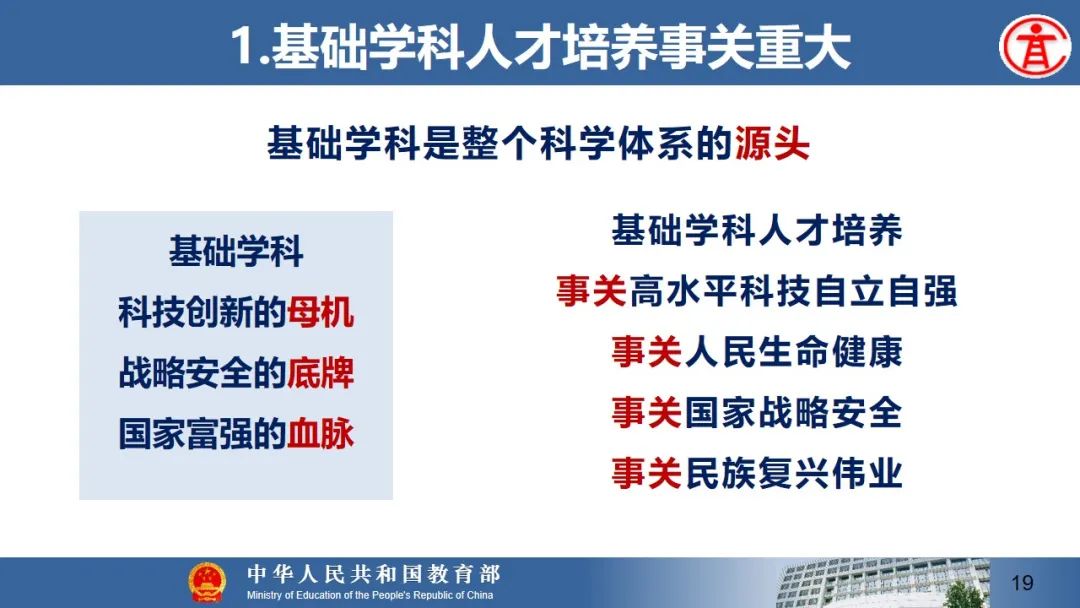 1.基础学科人才培养事关重大

基础学科是整个科学体系的源头

基础学科
科技创新的母机
战略安全的底牌
国家富强的血脉

基础学科人才培养
事关高水平科技自立自强
事关人民生命健康
事关国家战略安全
事关民族复兴伟业

中华人民共和国教育部
Ministry of Education of the People's Republic of China

19